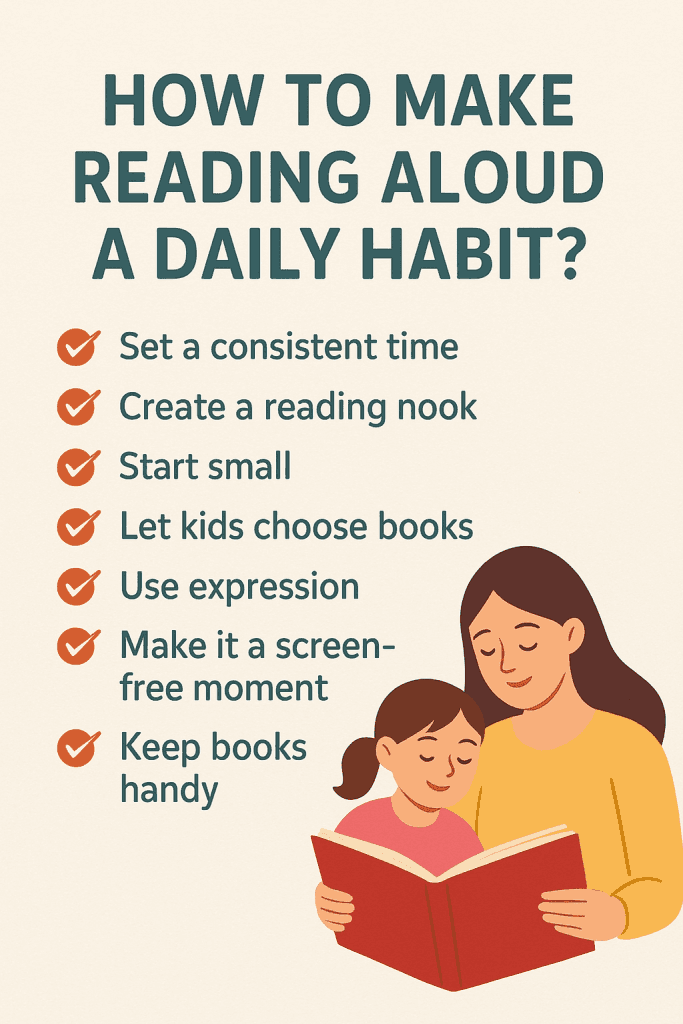 HOW TO MAKE READING ALOUD A DAILY HABIT?

Set a consistent time

Create a reading nook

Start small

Let kids choose books

Use expression

Make it a screen-free moment

Keep books handy